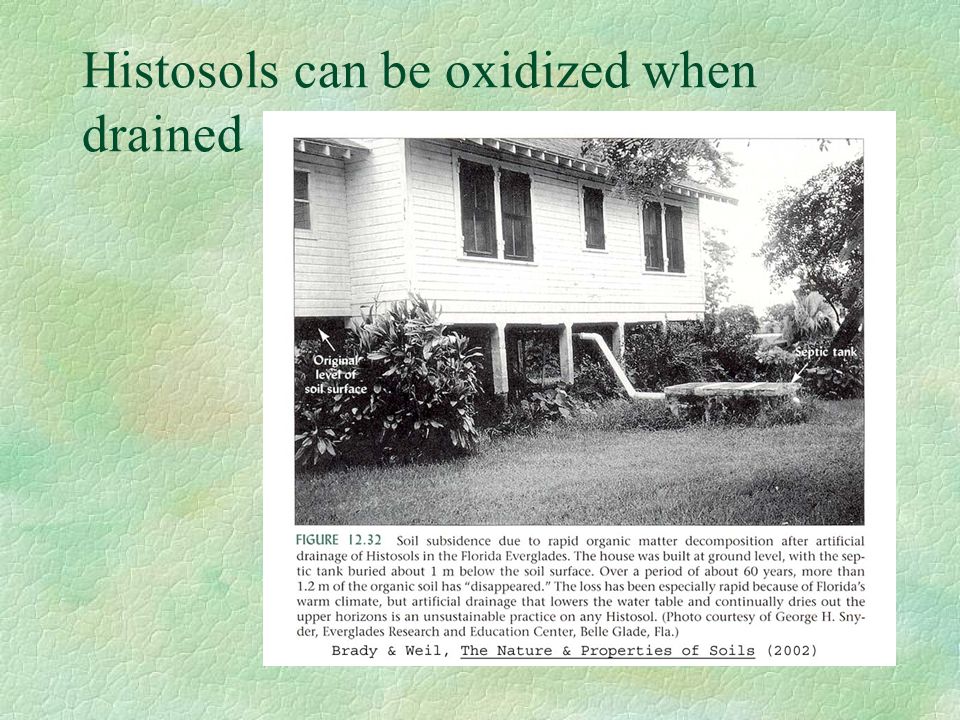 Histosols can be oxidized when drained

Original level of soil surface

Septic tank

FIGURE 12.32 Soil subsidence due to rapid organic matter decomposition after artificial drainage of Histosols in the Florida Everglades. The house was built at ground level, with the septic tank buried about 1 m below the soil surface. Over a period of about 60 years, more than 1.2 m of the organic soil has "disappeared." The loss has been especially rapid because of Florida's warm climate, but artificial drainage that lowers the water table and continually dries out the upper horizons is an unsustainable practice on any Histosol. (Photo courtesy of George H. Snyder, Everglades Research and Education Center, Belle Glade, Fla.)

Brady & Weil, The Nature & Properties of Soils (2002)